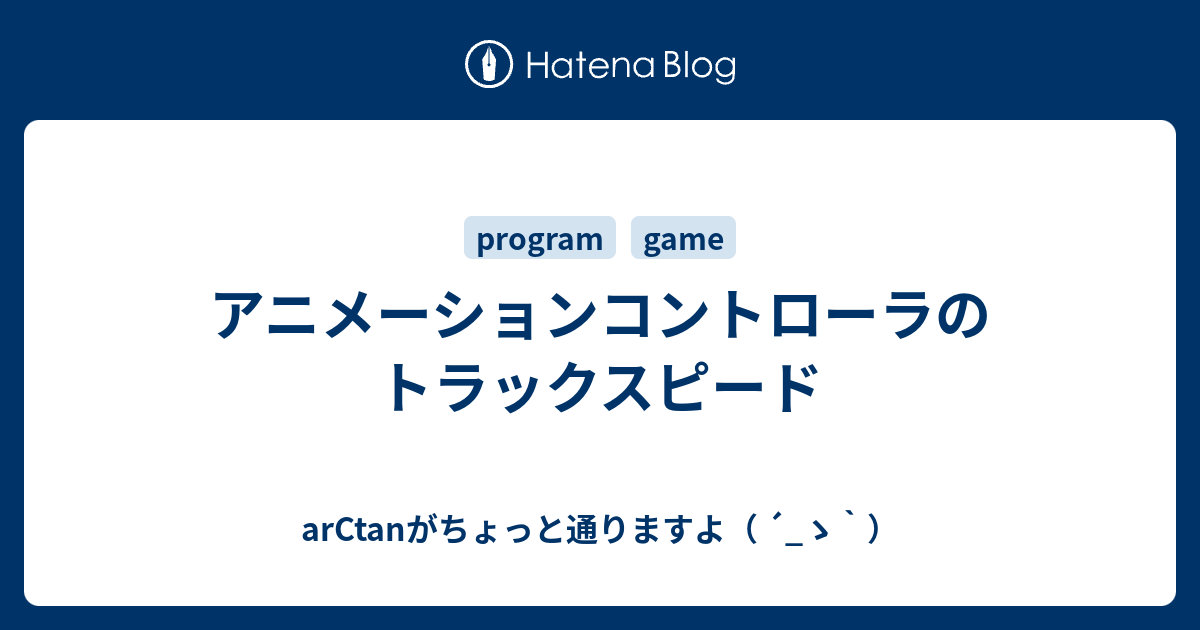 Hatena Blog

program game

アニメーションコントローラのトラックスピード

arCtanがちょっと通りますよ（´_ゝ`）